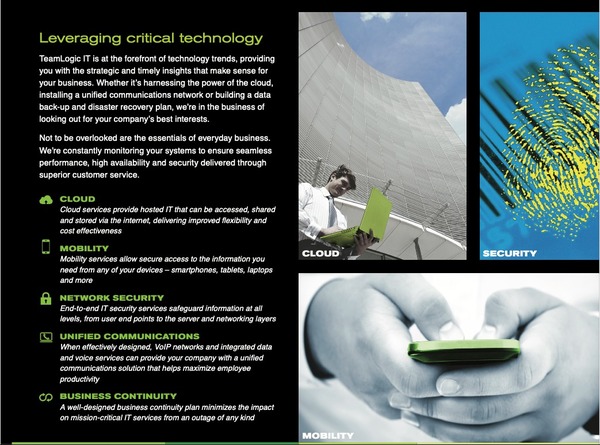 Leveraging critical technology

TeamLogic IT is at the forefront of technology trends, providing you with the strategic and timely insights that make sense for your business. Whether it's harnessing the power of the cloud, installing a unified communications network or building a data back-up and disaster recovery plan, we're in the business of looking out for your company's best interests.

Not to be overlooked are the essentials of everyday business. We're constantly monitoring your systems to ensure seamless performance, high availability and security delivered through superior customer service.

CLOUD
Cloud services provide hosted IT that can be accessed, shared and stored via the internet, delivering improved flexibility and cost effectiveness

MOBILITY
Mobility services allow secure access to the information you need from any of your devices – smartphones, tablets, laptops and more

NETWORK SECURITY
End-to-end IT security services safeguard information at all levels, from user end points to the server and networking layers

UNIFIED COMMUNICATIONS
When effectively designed, VoIP networks and integrated data and voice services can provide your company with a unified communications solution that helps maximize employee productivity

BUSINESS CONTINUITY
A well-designed business continuity plan minimizes the impact on mission-critical IT services from an outage of any kind

CLOUD

SECURITY

MOBILITY